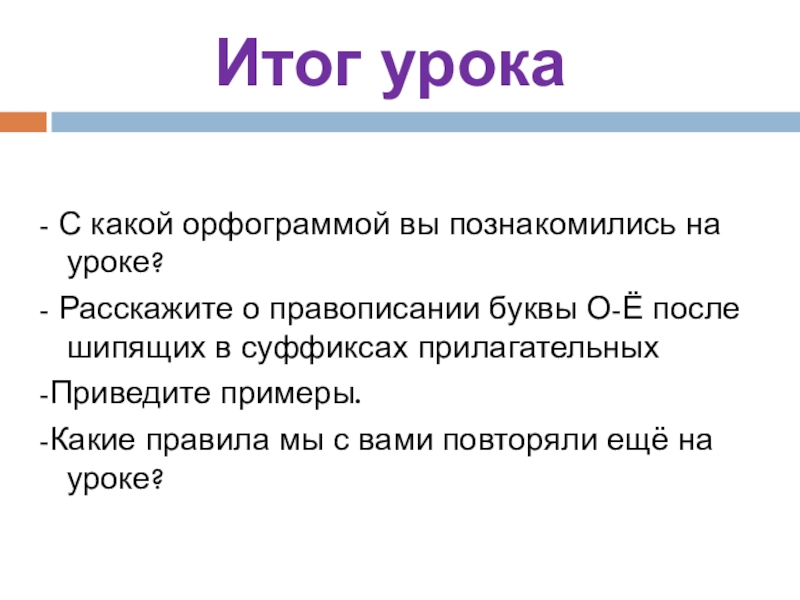 Итог урока

- С какой орфограммой вы познакомились на уроке?

- Расскажите о правописании буквы О-Ё после шипящих в суффиксах прилагательных

-Приведите примеры.

-Какие правила мы с вами повторяли ещё на уроке?